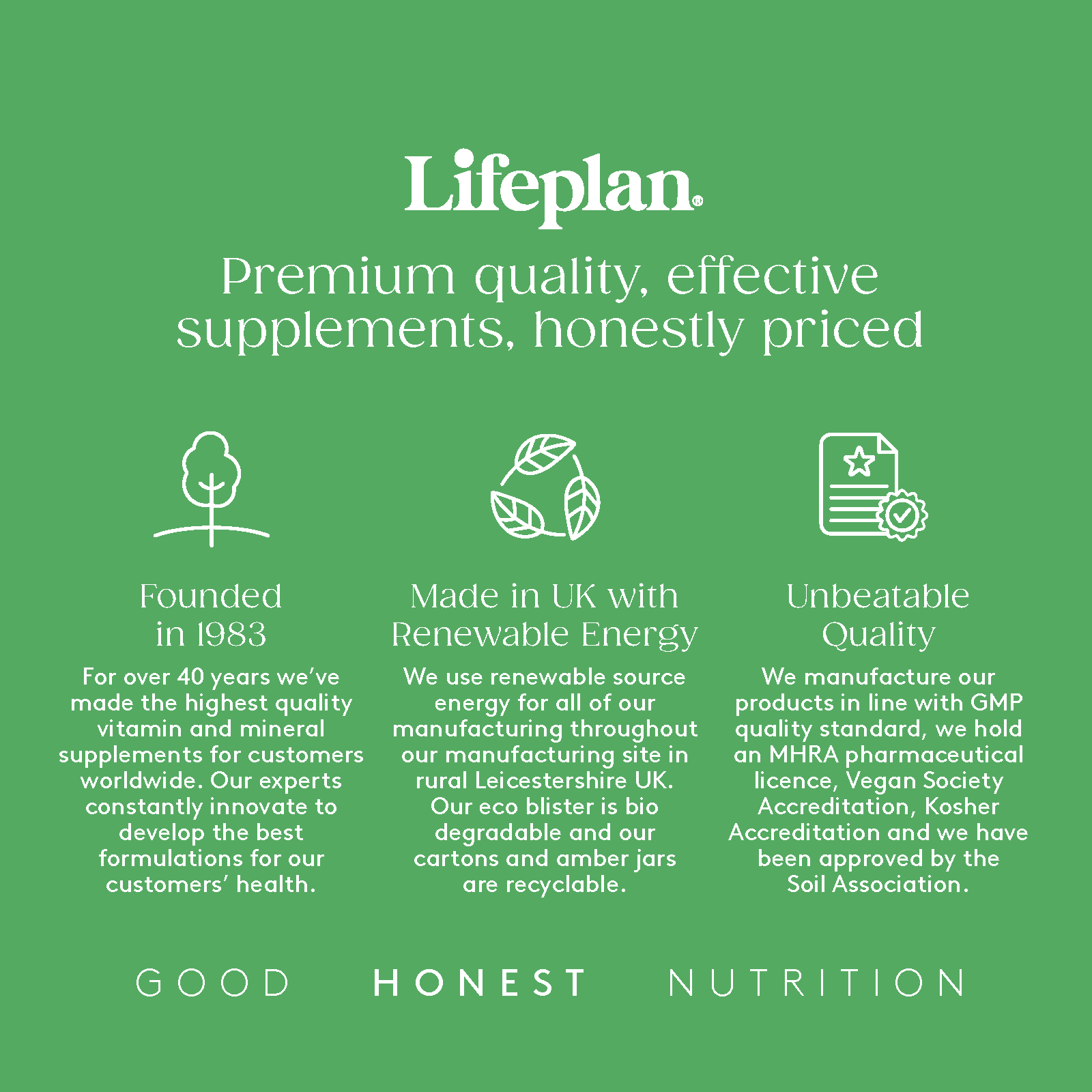 Lifeplan®

Premium quality, effective supplements, honestly priced

Founded in 1983

For over 40 years we've made the highest quality vitamin and mineral supplements for customers worldwide. Our experts constantly innovate to develop the best formulations for our customers' health.

Made in UK with Renewable Energy

We use renewable source energy for all of our manufacturing throughout our manufacturing site in rural Leicestershire UK. Our eco blister is bio degradable and our cartons and amber jars are recyclable.

Unbeatable Quality

We manufacture our products in line with GMP quality standard, we hold an MHRA pharmaceutical licence, Vegan Society Accreditation, Kosher Accreditation and we have been approved by the Soil Association.

GOOD HONEST NUTRITION